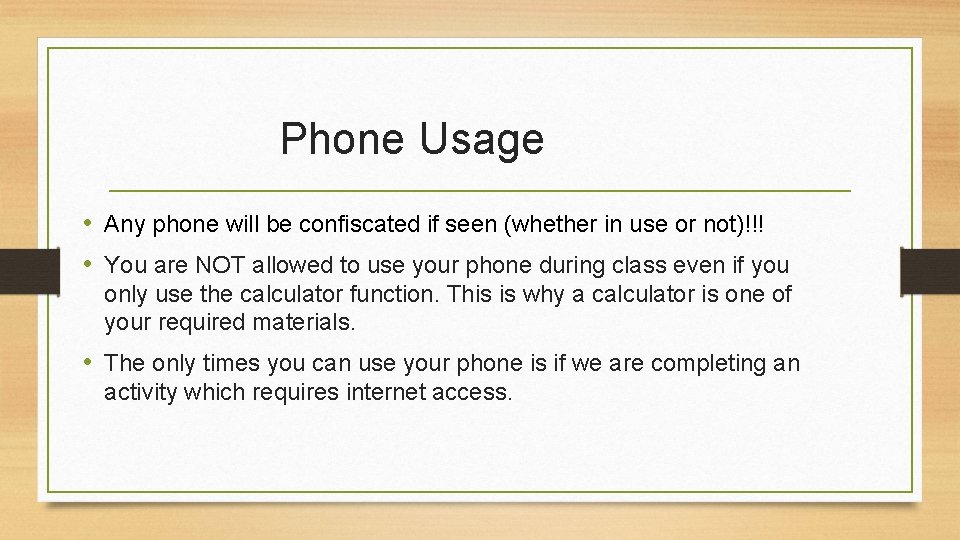 Phone Usage

• Any phone will be confiscated if seen (whether in use or not)!!!

• You are NOT allowed to use your phone during class even if you only use the calculator function. This is why a calculator is one of your required materials.

• The only times you can use your phone is if we are completing an activity which requires internet access.